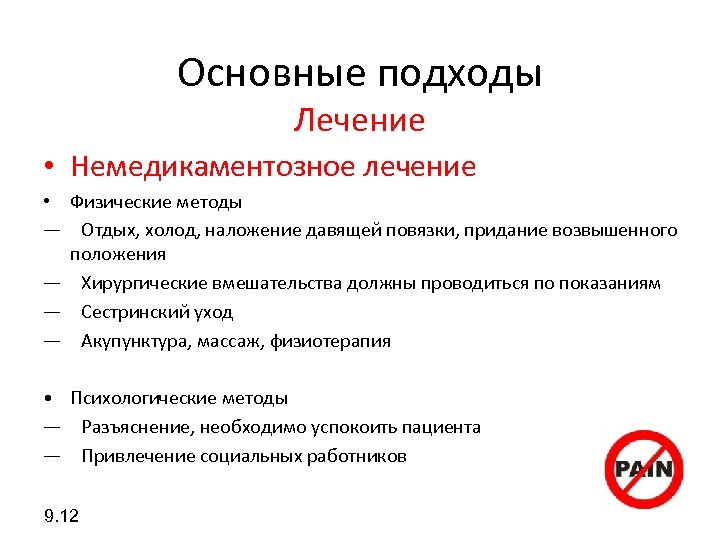 Основные подходы
Лечение

• Немедикаментозное лечение

• Физические методы

— Отдых, холод, наложение давящей повязки, придание возвышенного положения

— Хирургические вмешательства должны проводиться по показаниям

— Сестринский уход

— Акупунктура, массаж, физиотерапия

• Психологические методы

— Разъяснение, необходимо успокоить пациента

— Привлечение социальных работников

PAIN

9.12